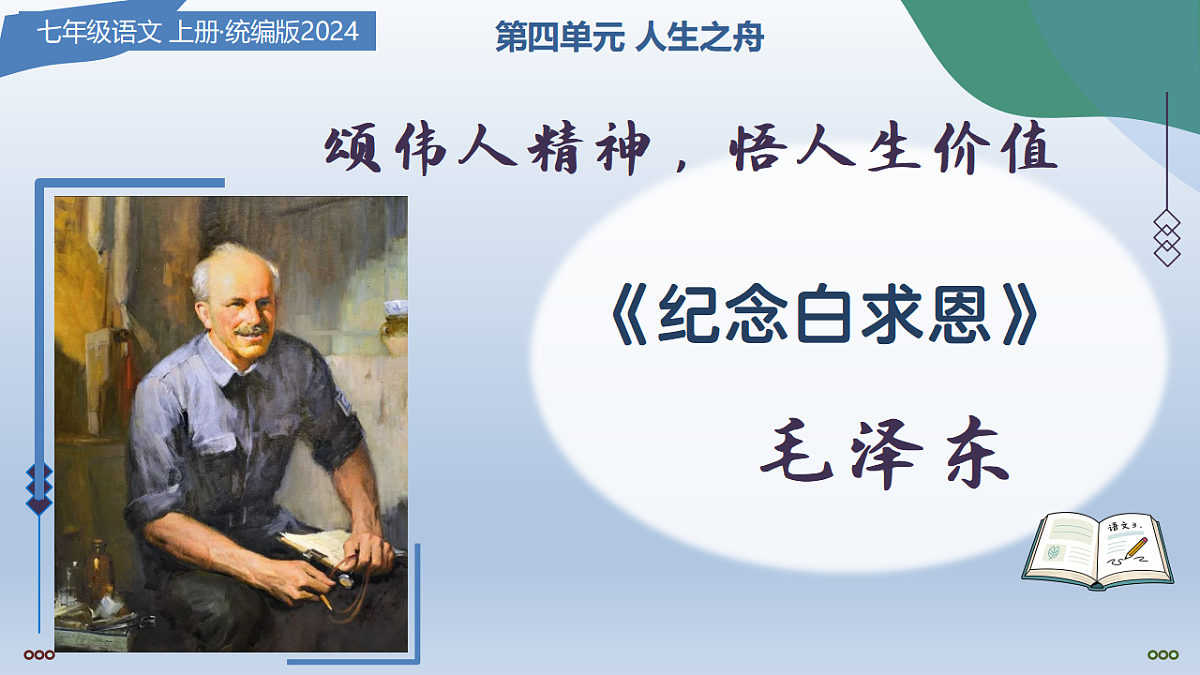 七年级语文 上册·统编版2024

第四单元 人生之舟

颂伟人精神，悟人生价值

《纪念白求恩》

毛泽东

语文